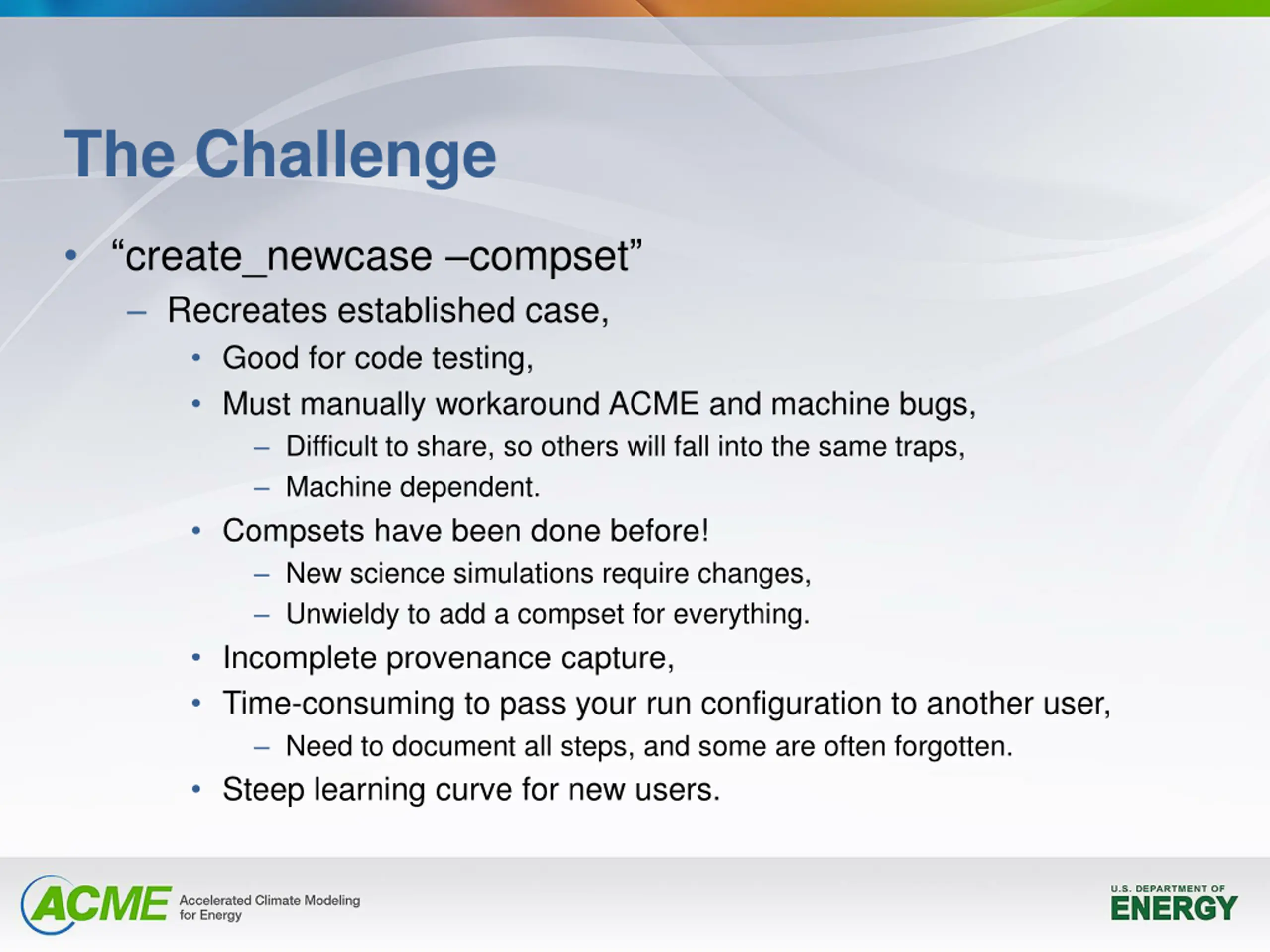 The Challenge

• “create_newcase –compset”
– Recreates established case,
• Good for code testing,
• Must manually workaround ACME and machine bugs,
– Difficult to share, so others will fall into the same traps,
– Machine dependent.
• Compsets have been done before!
– New science simulations require changes,
– Unwieldy to add a compset for everything.
• Incomplete provenance capture,
• Time-consuming to pass your run configuration to another user,
– Need to document all steps, and some are often forgotten.
• Steep learning curve for new users.

ACME Accelerated Climate Modeling for Energy

U.S. DEPARTMENT OF ENERGY